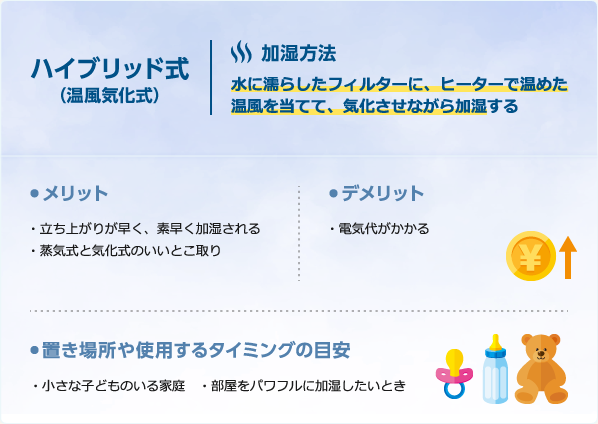 ハイブリッド式
（温風気化式）

加湿方法
水に濡らしたフィルターに、ヒーターで温めた温風を当てて、気化させながら加湿する

●メリット
・立ち上がりが早く、素早く加湿される
・蒸気式と気化式のいいとこ取り

●デメリット
・電気代がかかる

¥

●置き場所や使用するタイミングの目安
・小さな子どものいる家庭　・部屋をパワフルに加湿したいとき